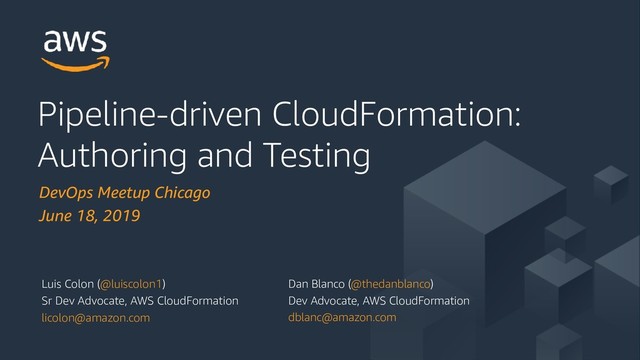 aws

Pipeline-driven CloudFormation: Authoring and Testing

DevOps Meetup Chicago
June 18, 2019

Luis Colon (@luiscolon1)
Sr Dev Advocate, AWS CloudFormation
licolon@amazon.com

Dan Blanco (@thedanblanco)
Dev Advocate, AWS CloudFormation
dblanc@amazon.com